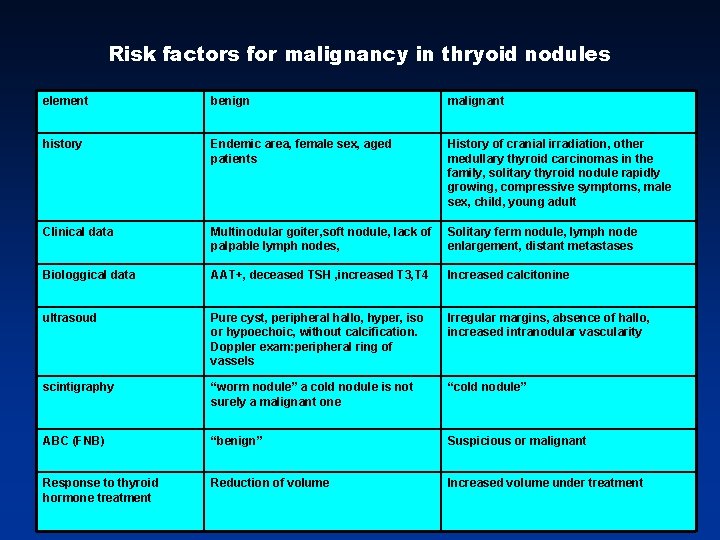 Risk factors for malignancy in thryoid nodules

| element | benign | malignant |
|---|---|---|
| history | Endemic area, female sex, aged patients | History of cranial irradiation, other medullary thyroid carcinomas in the family, solitary thyroid nodule rapidly growing, compressive symptoms, male sex, child, young adult |
| Clinical data | Multinodular goiter,soft nodule, lack of palpable lymph nodes, | Solitary ferm nodule, lymph node enlargement, distant metastases |
| Biologgical data | AAT+, deceased TSH ,increased T3,T4 | Increased calcitonine |
| ultrasoud | Pure cyst, peripheral hallo, hyper, iso or hypoechoic, without calcification. Doppler exam:peripheral ring of vassels | Irregular margins, absence of hallo, increased intranodular vascularity |
| scintigraphy | "worm nodule" a cold nodule is not surely a malignant one | "cold nodule" |
| ABC (FNB) | "benign" | Suspicious or malignant |
| Response to thyroid hormone treatment | Reduction of volume | Increased volume under treatment |